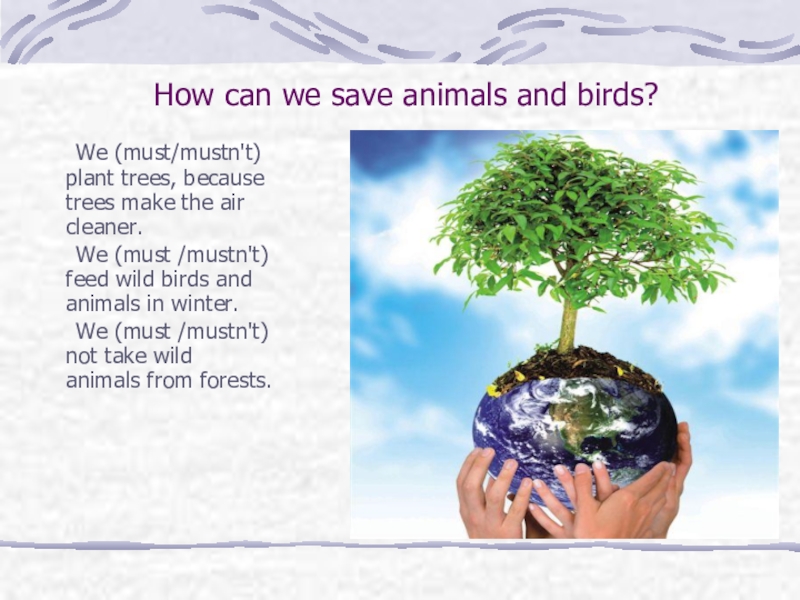 How can we save animals and birds?

We (must/mustn't) plant trees, because trees make the air cleaner.

We (must /mustn't) feed wild birds and animals in winter.

We (must /mustn't) not take wild animals from forests.